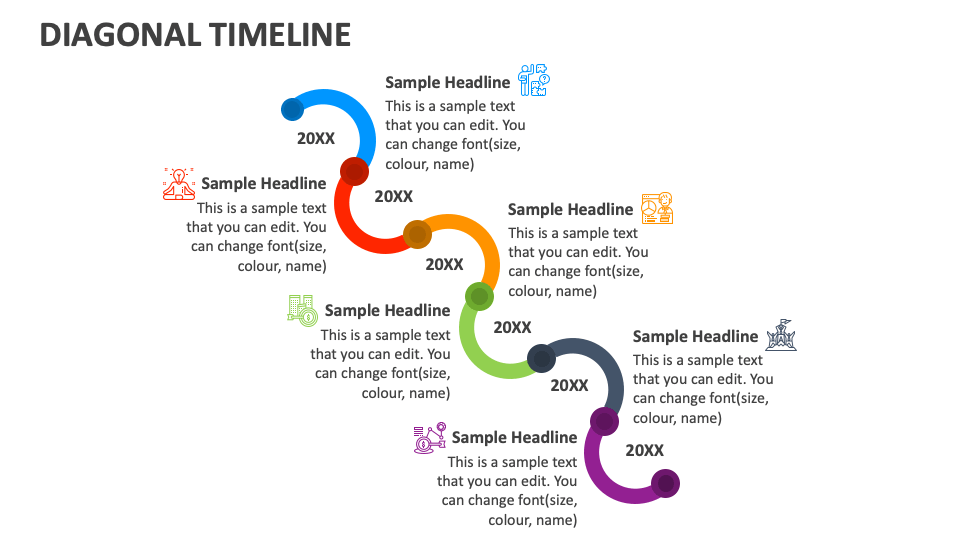 DIAGONAL TIMELINE

Sample Headline
This is a sample text that you can edit. You can change font(size, colour, name)

20XX

Sample Headline
This is a sample text that you can edit. You can change font(size, colour, name)

20XX

Sample Headline
This is a sample text that you can edit. You can change font(size, colour, name)

20XX

Sample Headline
This is a sample text that you can edit. You can change font(size, colour, name)

20XX

Sample Headline
This is a sample text that you can edit. You can change font(size, colour, name)

20XX

Sample Headline
This is a sample text that you can edit. You can change font(size, colour, name)

20XX